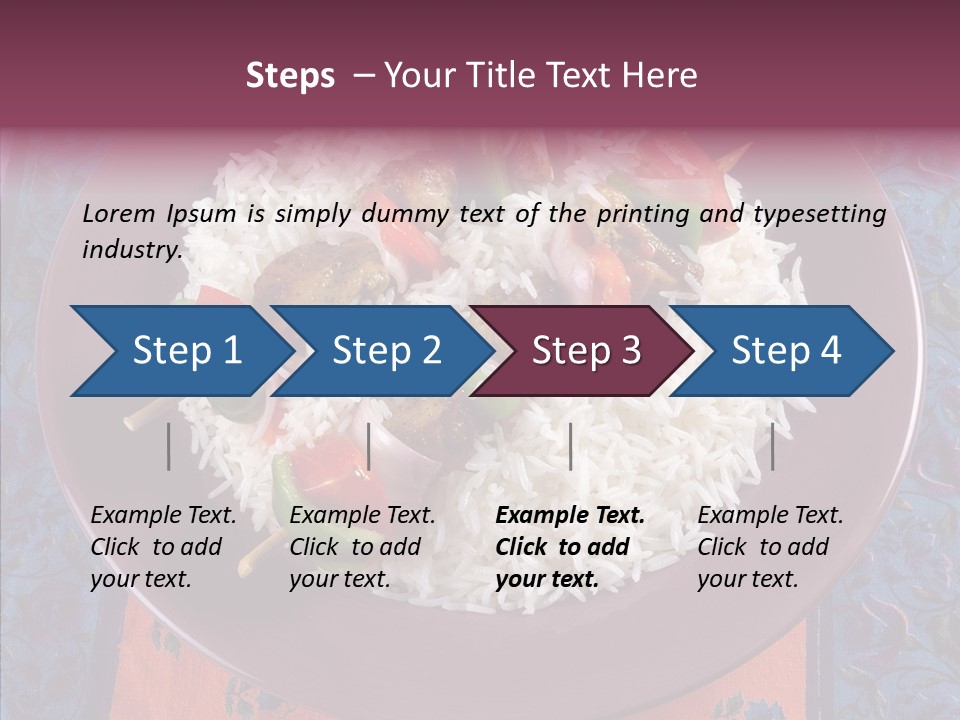 Steps – Your Title Text Here

Lorem Ipsum is simply dummy text of the printing and typesetting industry.

Step 1
Step 2
Step 3
Step 4

Example Text. Click to add your text.

Example Text. Click to add your text.

Example Text. Click to add your text.

Example Text. Click to add your text.